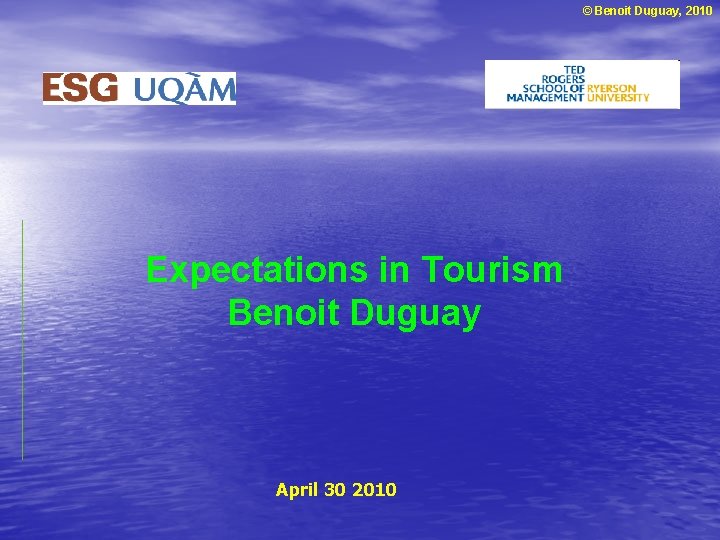 © Benoit Duguay, 2010

ESG UQÀM

TED ROGERS SCHOOL OF MANAGEMENT RYERSON UNIVERSITY

Expectations in Tourism
Benoit Duguay

April 30 2010